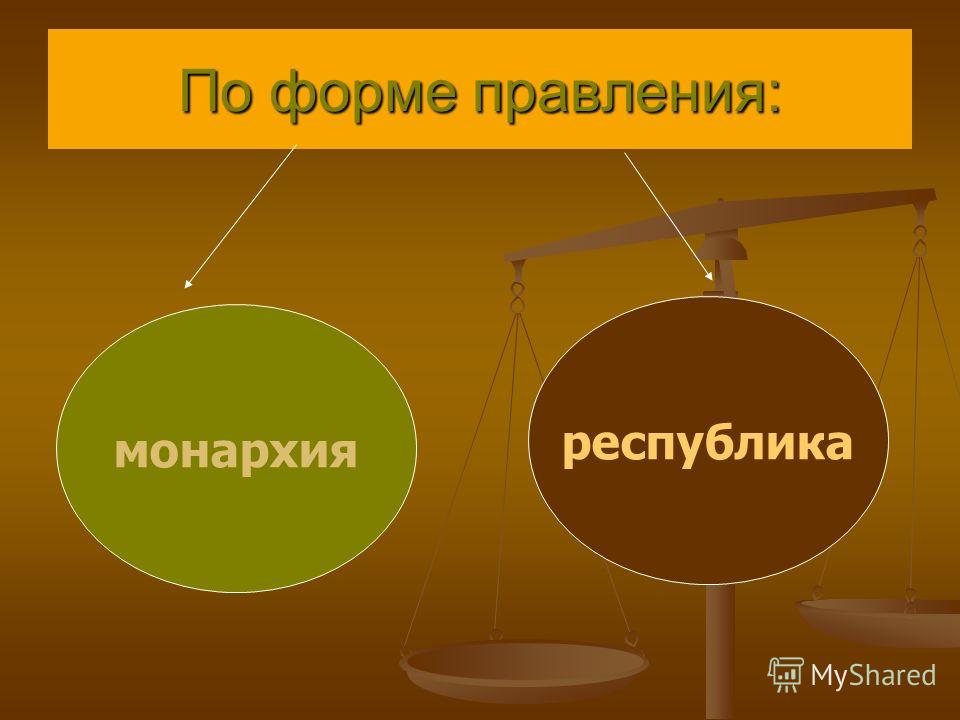 По форме правления:

монархия

республика

MyShared